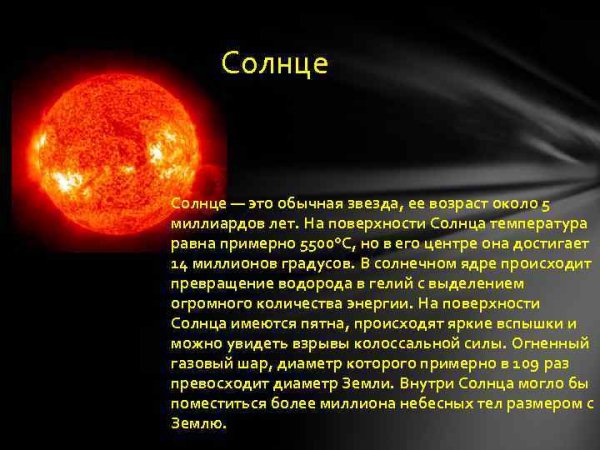 Солнце

Солнце — это обычная звезда, ее возраст около 5 миллиардов лет. На поверхности Солнца температура равна примерно 5500°C, но в его центре она достигает 14 миллионов градусов. В солнечном ядре происходит превращение водорода в гелий с выделением огромного количества энергии. На поверхности Солнца имеются пятна, происходят яркие вспышки и можно увидеть взрывы колоссальной силы. Огненный газовый шар, диаметр которого примерно в 109 раз превосходит диаметр Земли. Внутри Солнца могло бы поместиться более миллиона небесных тел размером с Землю.